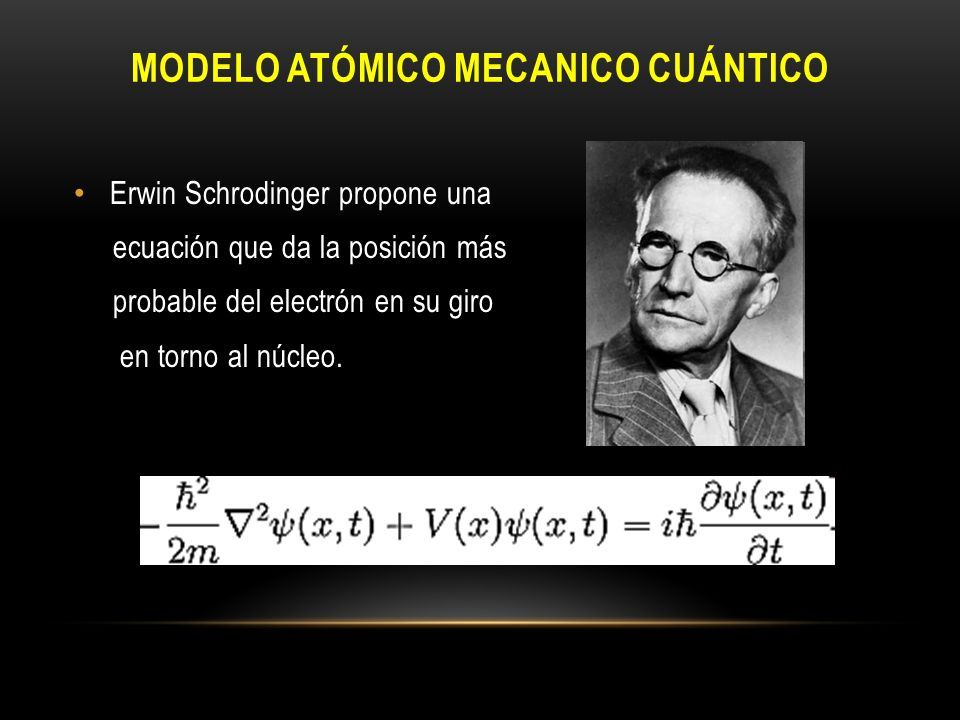 MODELO ATÓMICO MECANICO CUÁNTICO

• Erwin Schrodinger propone una ecuación que da la posición más probable del electrón en su giro en torno al núcleo.

$-\frac{\hbar^2}{2m}\nabla^2\psi(x,t) + V(x)\psi(x,t) = i\hbar\frac{\partial\psi(x,t)}{\partial t}$